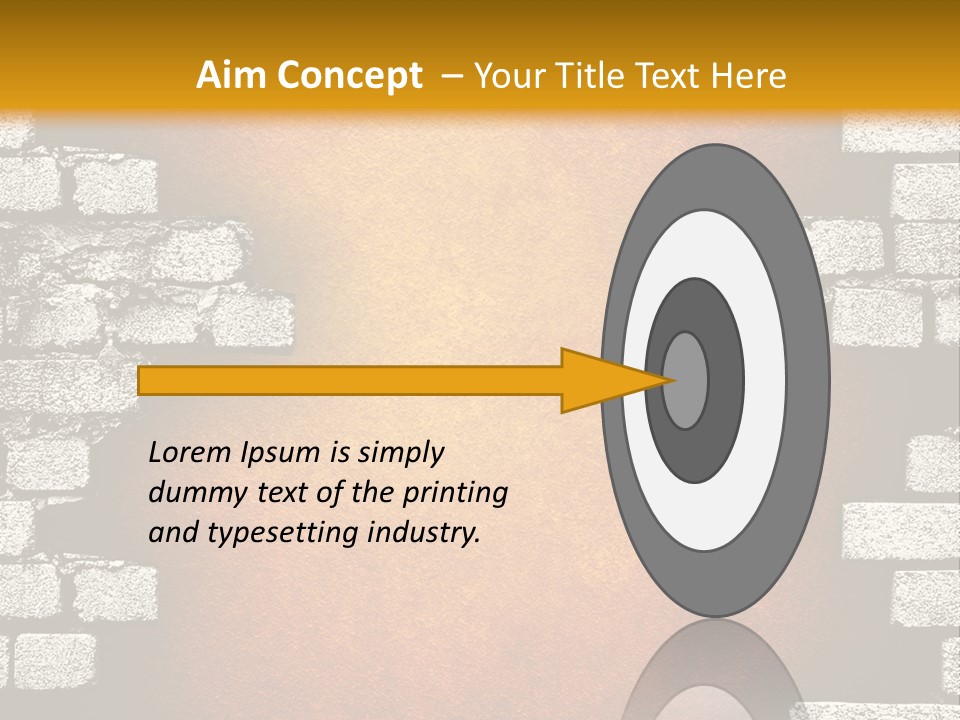 Aim Concept – Your Title Text Here

Lorem Ipsum is simply dummy text of the printing and typesetting industry.